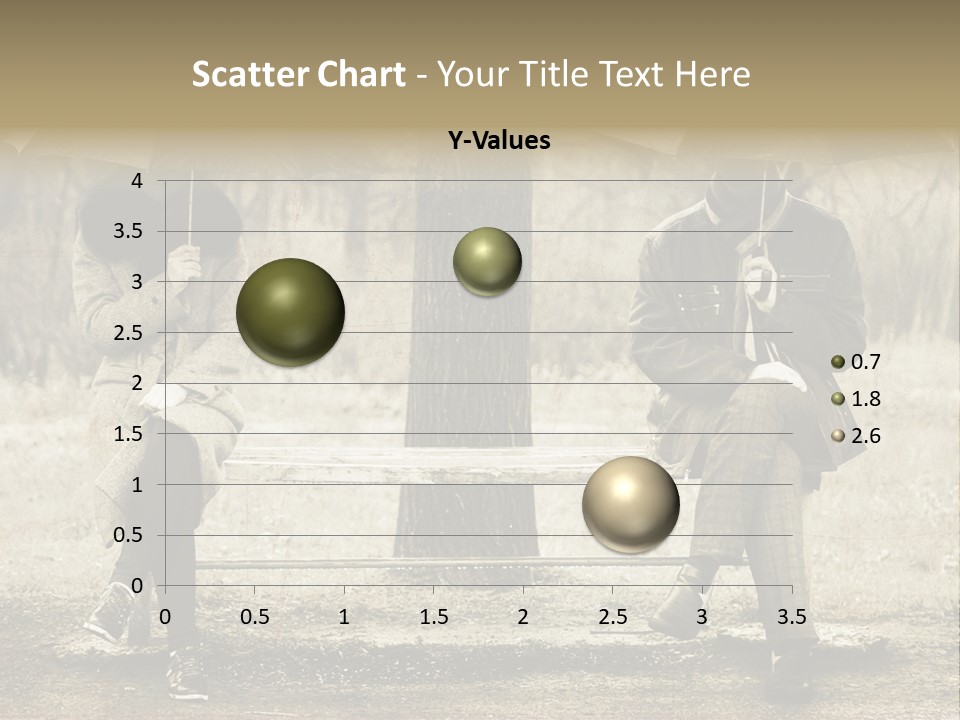 Scatter Chart - Your Title Text Here

Y-Values

4
3.5
3
2.5
2
1.5
1
0.5
0

0 0.5 1 1.5 2 2.5 3 3.5

0.7
1.8
2.6